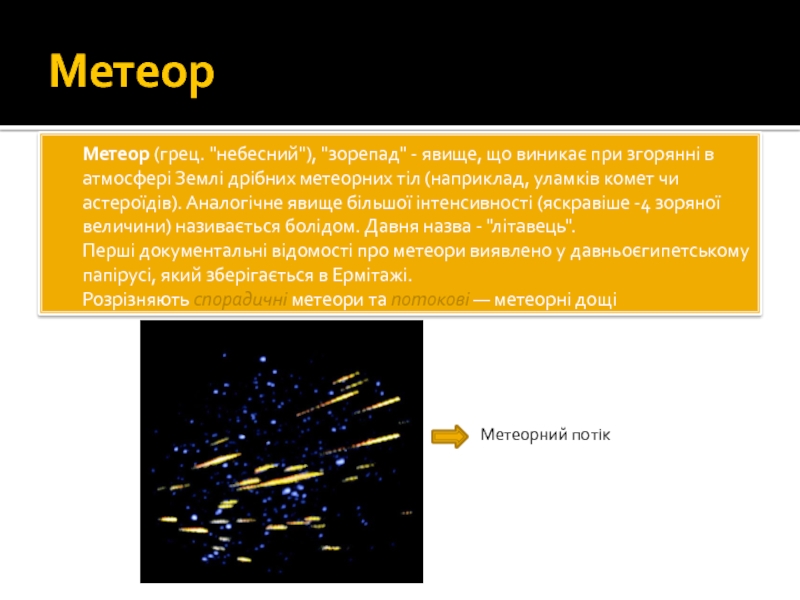 Метеор

Метеор (грец. "небесний"), "зорепад" - явище, що виникає при згорянні в атмосфері Землі дрібних метеорних тіл (наприклад, уламків комет чи астероїдів). Аналогічне явище більшої інтенсивності (яскравіше -4 зоряної величини) називається болідом. Давня назва - "літавець".
Перші документальні відомості про метеори виявлено у давньоєгипетському папірусі, який зберігається в Ермітажі.
Розрізняють спорадичні метеори та потокові — метеорні дощі

Метеорний потік